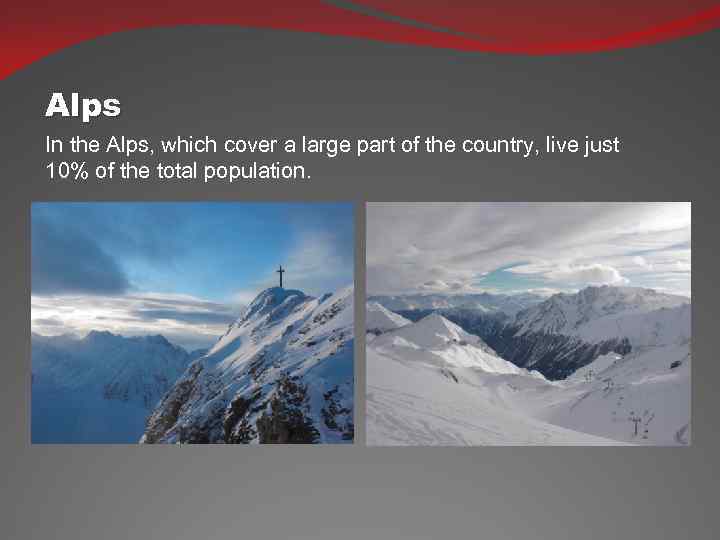 Alps

In the Alps, which cover a large part of the country, live just 10% of the total population.